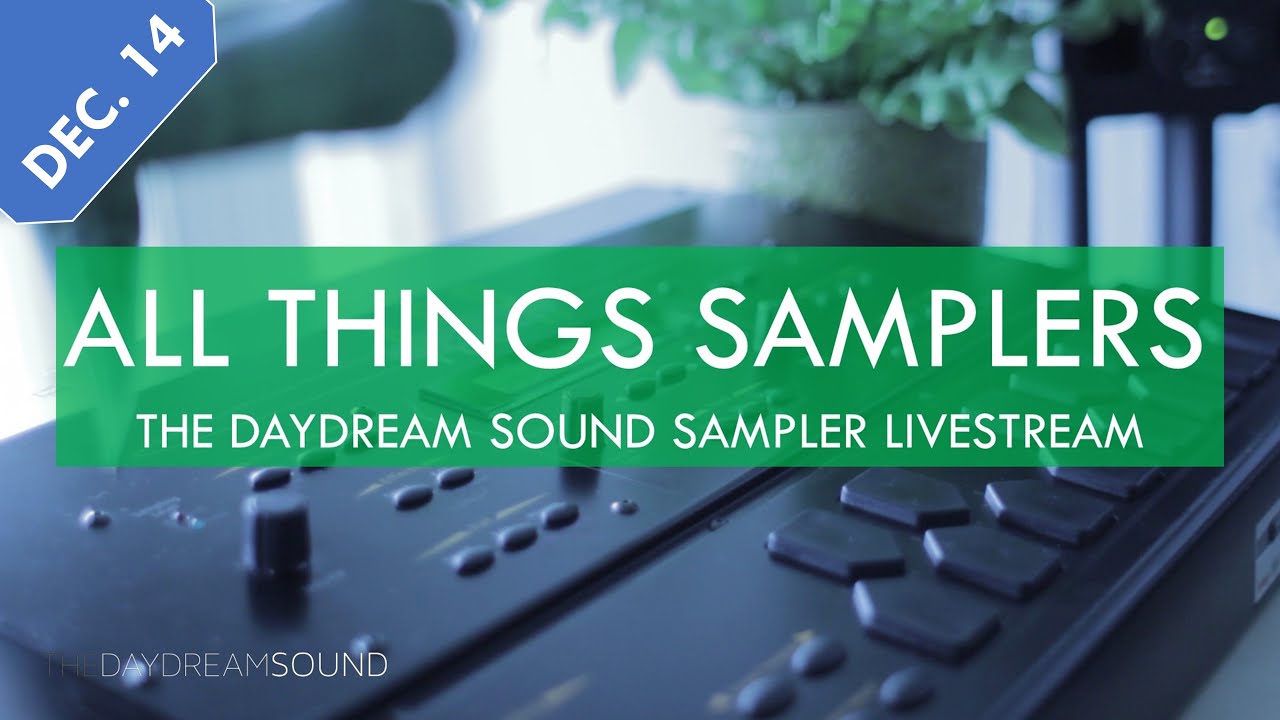 DEC. 14

ALL THINGS SAMPLERS
THE DAYDREAM SOUND SAMPLER LIVESTREAM

THEDAYDREAMSOUND